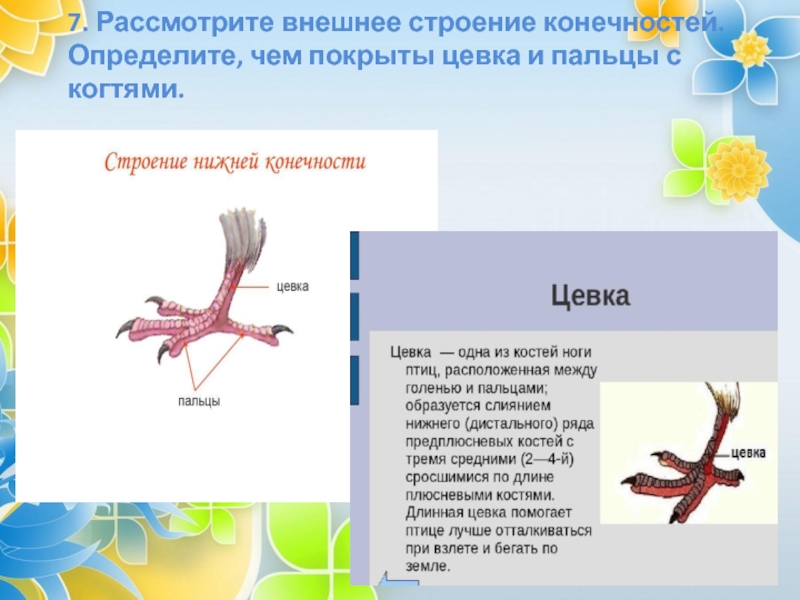 7. Рассмотрите внешнее строение конечностей. Определите, чем покрыты цевка и пальцы с когтями.

Строение нижней конечности

цевка

пальцы

Цевка

Цевка — одна из костей ноги птиц, расположенная между голенью и пальцами; образуется слиянием нижнего (дистального) ряда предплюсневых костей с тремя средними (2—4-й) сросшимися по длине плюсневыми костями. Длинная цевка помогает птице лучше отталкиваться при взлете и бегать по земле.

цевка